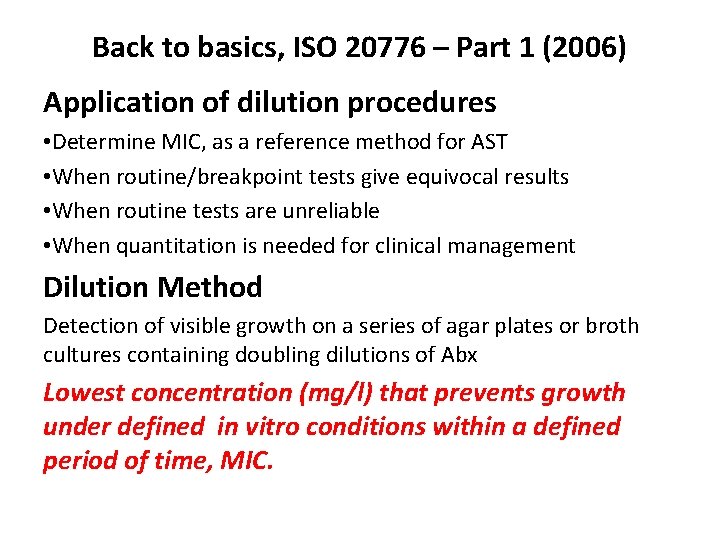 Back to basics, ISO 20776 – Part 1 (2006)

Application of dilution procedures

•Determine MIC, as a reference method for AST

•When routine/breakpoint tests give equivocal results

•When routine tests are unreliable

•When quantitation is needed for clinical management

Dilution Method

Detection of visible growth on a series of agar plates or broth cultures containing doubling dilutions of Abx

Lowest concentration (mg/l) that prevents growth under defined in vitro conditions within a defined period of time, MIC.